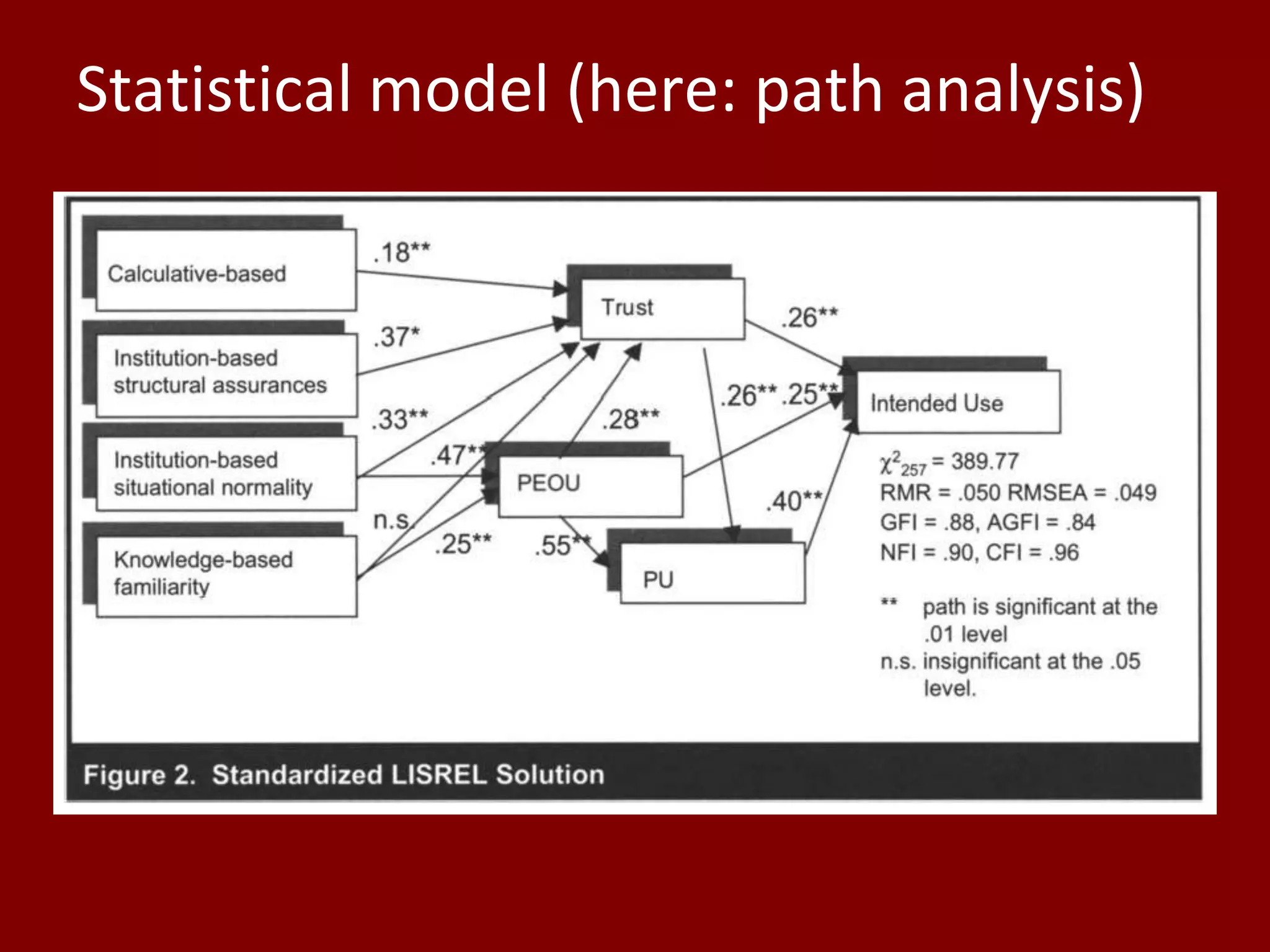 Statistical model (here: path analysis)

Calculative-based

Institution-based structural assurances

Institution-based situational normality

Knowledge-based familiarity

.18**

.37*

.33**

.47**

n.s.

.25**

Trust

.28**

PEOU

.55**

PU

.26**

.26** .25**

.40**

Intended Use

$\chi^2_{257}$ = 389.77
RMR = .050 RMSEA = .049
GFI = .88, AGFI = .84
NFI = .90, CFI = .96

** path is significant at the .01 level
n.s. insignificant at the .05 level.

Figure 2. Standardized LISREL Solution